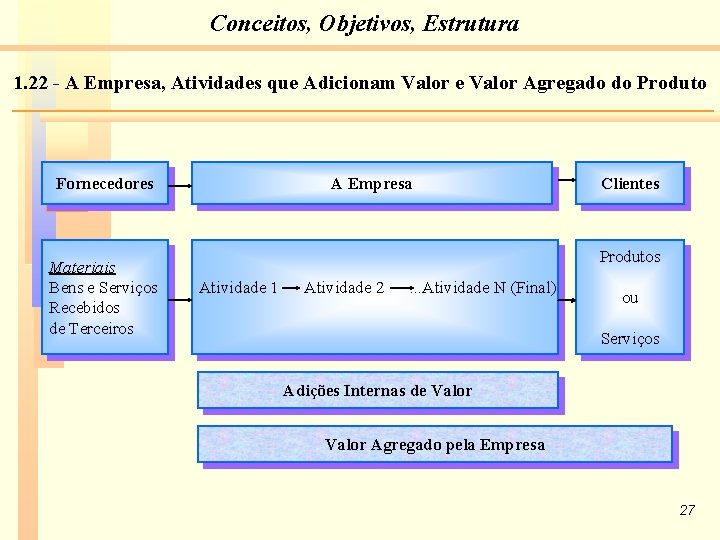 Conceitos, Objetivos, Estrutura

1.22 - A Empresa, Atividades que Adicionam Valor e Valor Agregado do Produto

Fornecedores

A Empresa

Clientes

Materiais
Bens e Serviços
Recebidos
de Terceiros

Atividade 1 Atividade 2 ...Atividade N (Final)

Produtos

ou

Serviços

Adições Internas de Valor

Valor Agregado pela Empresa

27